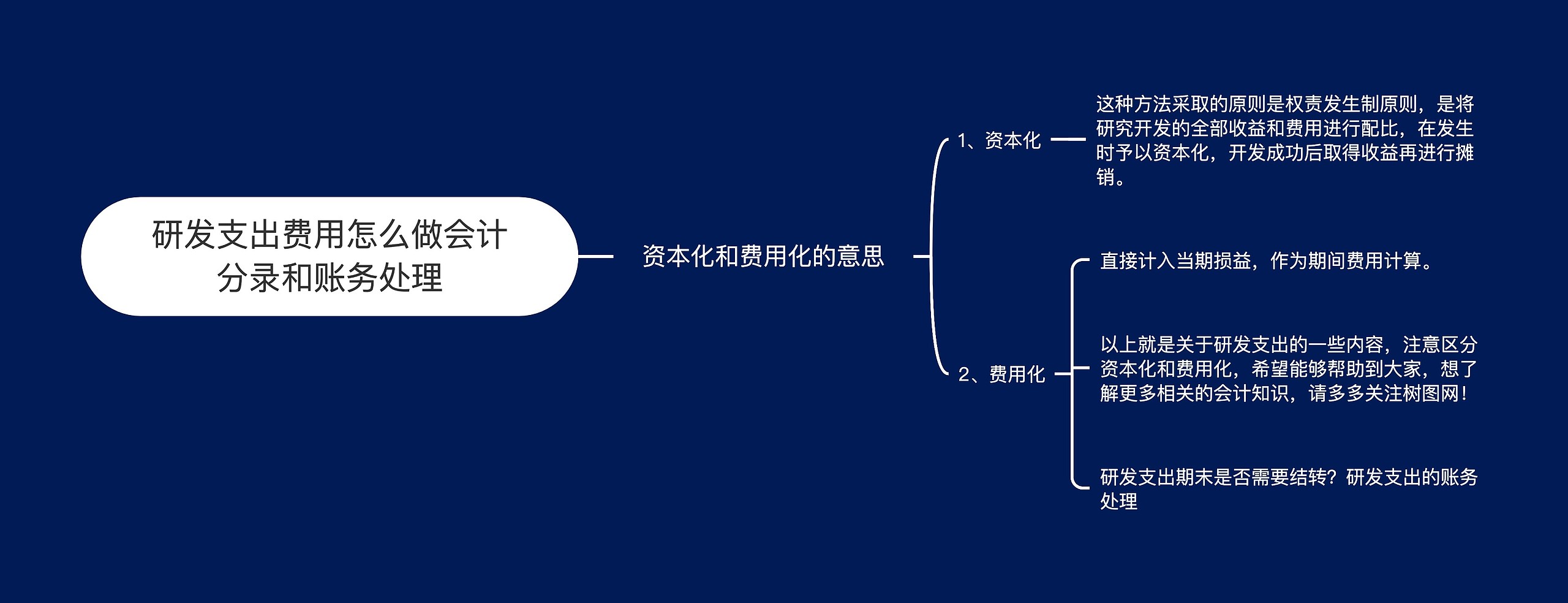 研发支出费用怎么做会计分录和账务处理

资本化和费用化的意思

1、资本化

这种方法采取的原则是权责发生制原则，是将研究开发的全部收益和费用进行配比，在发生时予以资本化，开发成功后取得收益再进行摊销。

2、费用化

直接计入当期损益，作为期间费用计算。

以上就是关于研发支出的一些内容，注意区分资本化和费用化，希望能够帮助到大家，想了解更多相关的会计知识，请多多关注树图网！

研发支出期末是否需要结转？研发支出的账务处理